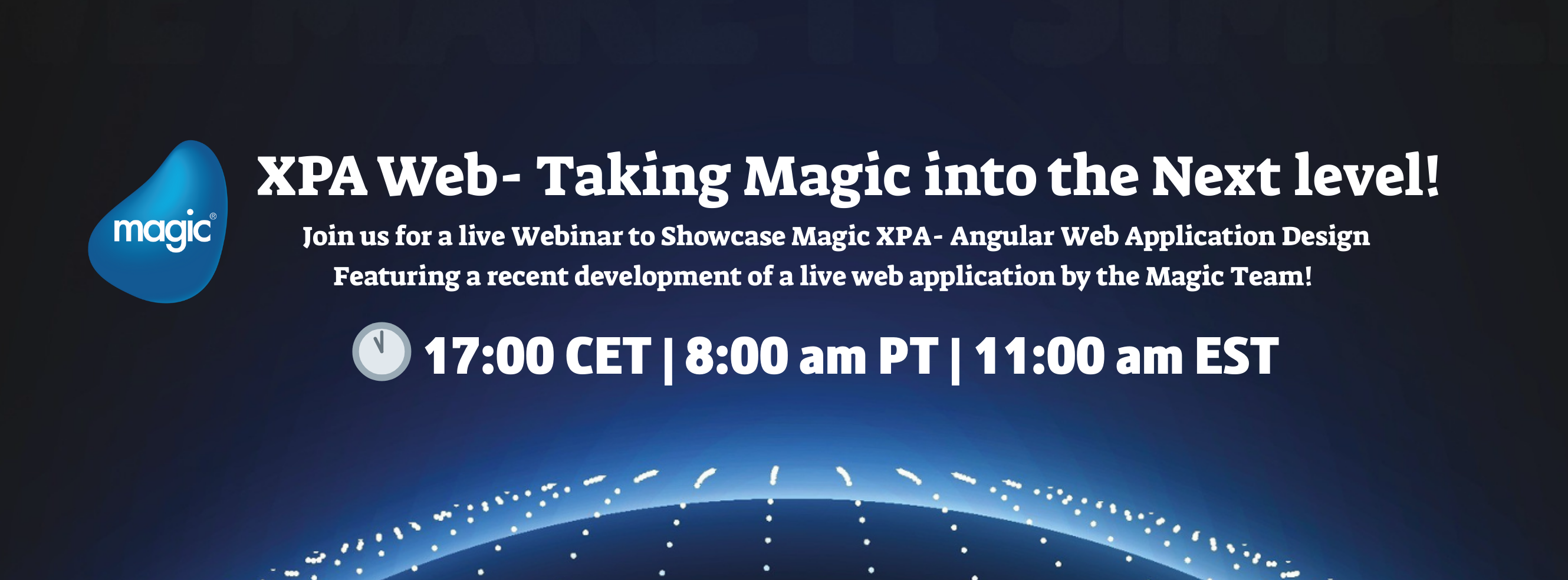 magic®

XPA Web- Taking Magic into the Next level!

Join us for a live Webinar to Showcase Magic XPA- Angular Web Application Design
Featuring a recent development of a live web application by the Magic Team!

17:00 CET | 8:00 am PT | 11:00 am EST